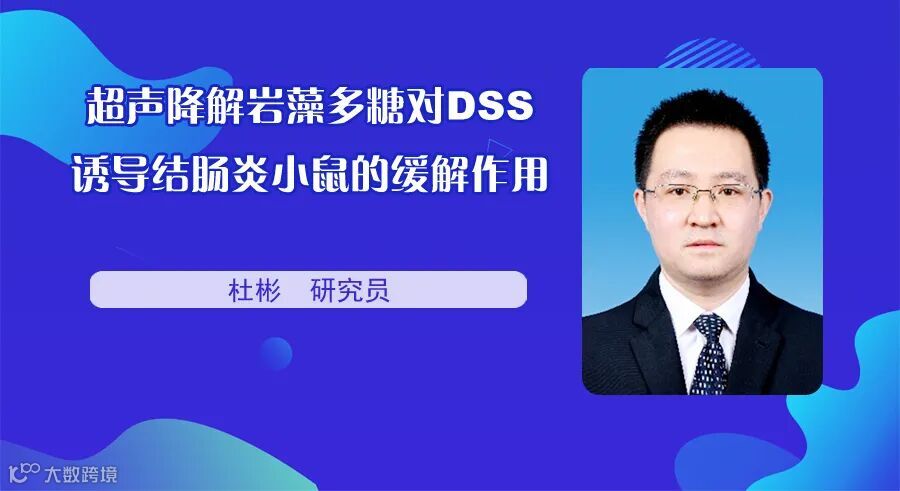 超声降解岩藻多糖对DSS诱导结肠炎小鼠的缓解作用

杜彬 研究员

大数跨境